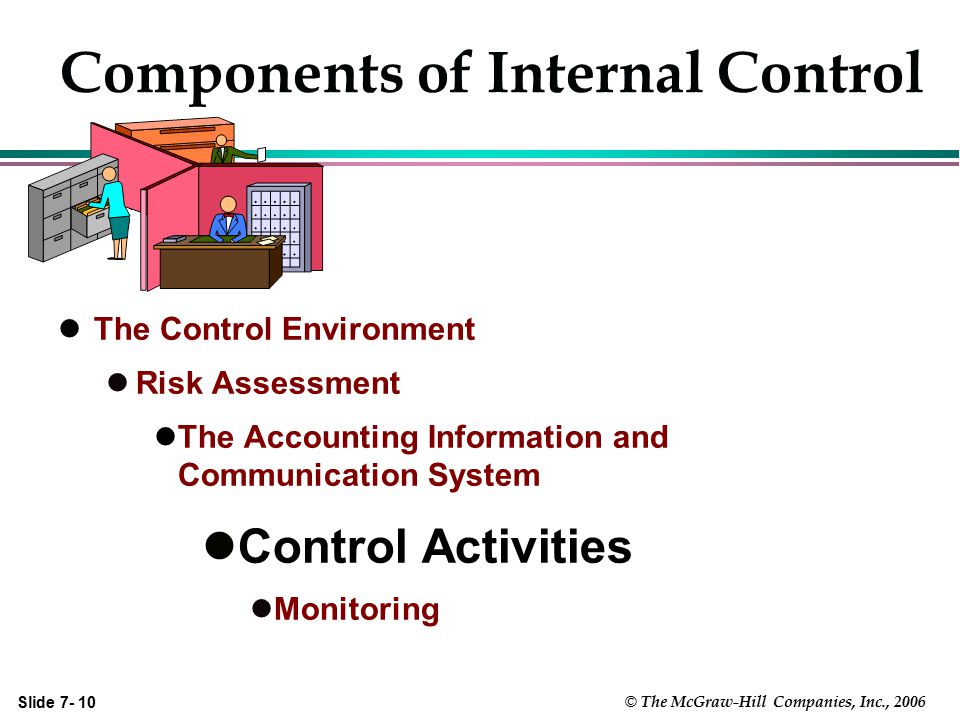 Components of Internal Control

- The Control Environment
- Risk Assessment
- The Accounting Information and Communication System
- Control Activities
- Monitoring

Slide 7- 10

© The McGraw-Hill Companies, Inc., 2006